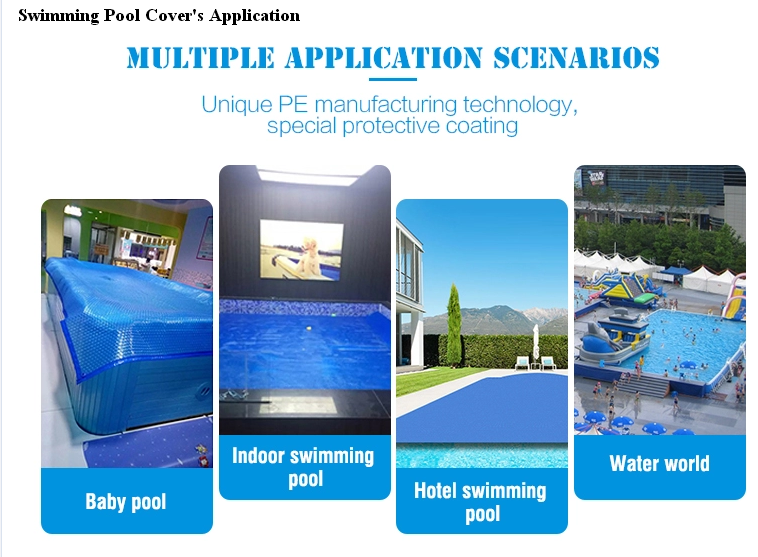 Swimming Pool Cover's Application

MULTIPLE APPLICATION SCENARIOS

Unique PE manufacturing technology, special protective coating

Baby pool

Indoor swimming pool

Hotel swimming pool

Water world